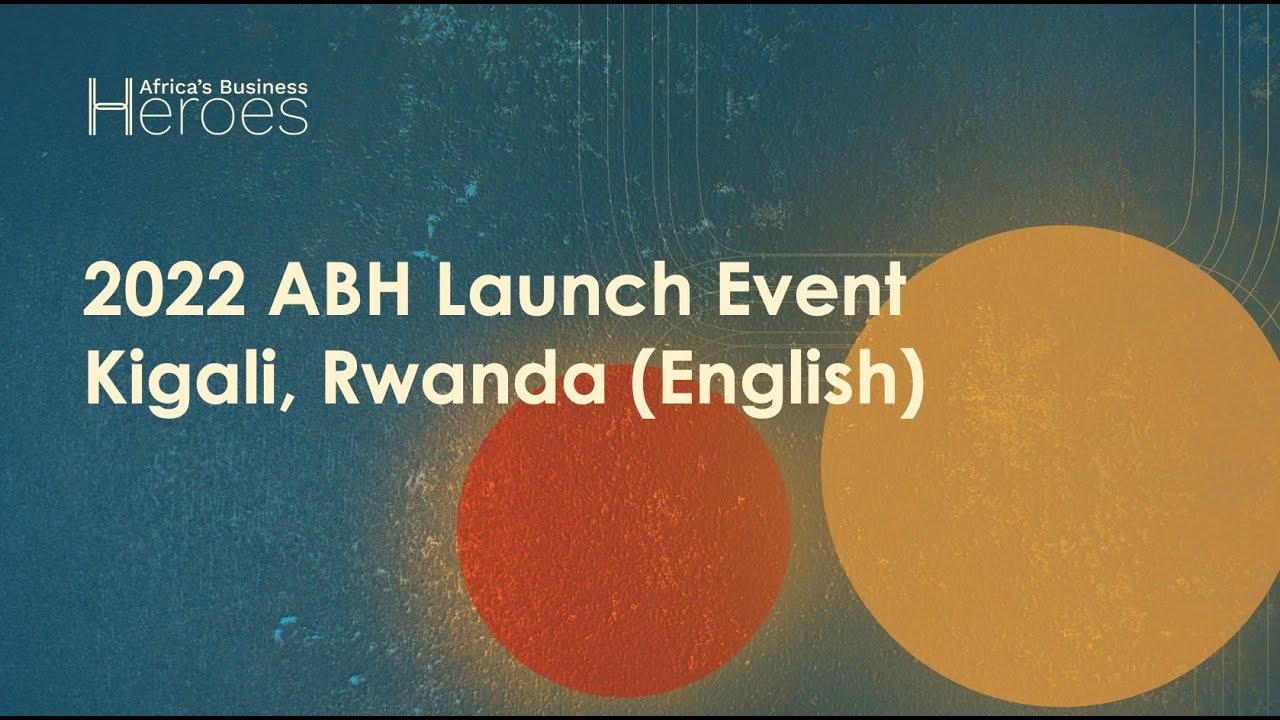 Africa's Business
Heroes

2022 ABH Launch Event
Kigali, Rwanda (English)